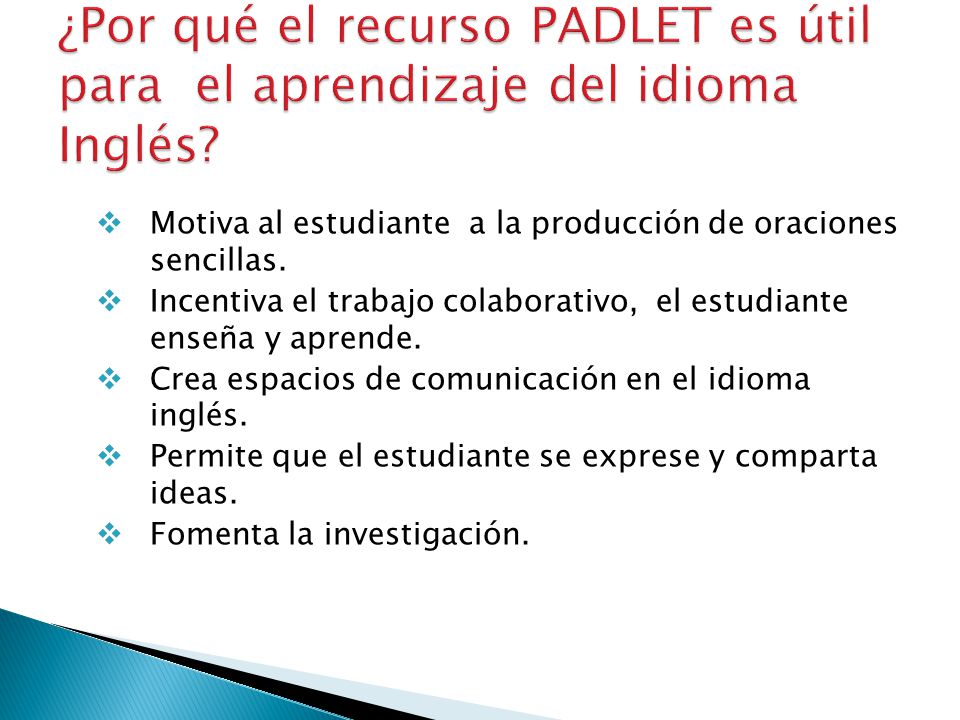 ¿Por qué el recurso PADLET es útil para el aprendizaje del idioma Inglés?

❖ Motiva al estudiante a la producción de oraciones sencillas.
❖ Incentiva el trabajo colaborativo, el estudiante enseña y aprende.
❖ Crea espacios de comunicación en el idioma inglés.
❖ Permite que el estudiante se exprese y comparta ideas.
❖ Fomenta la investigación.